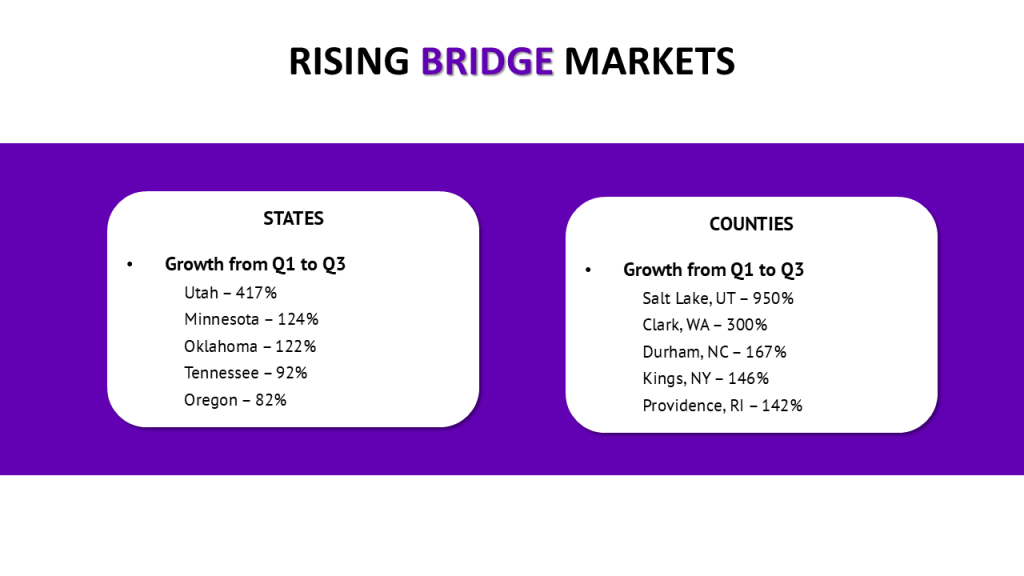 RISING BRIDGE MARKETS

STATES

• Growth from Q1 to Q3
Utah – 417%
Minnesota – 124%
Oklahoma – 122%
Tennessee – 92%
Oregon – 82%

COUNTIES

• Growth from Q1 to Q3
Salt Lake, UT – 950%
Clark, WA – 300%
Durham, NC – 167%
Kings, NY – 146%
Providence, RI – 142%